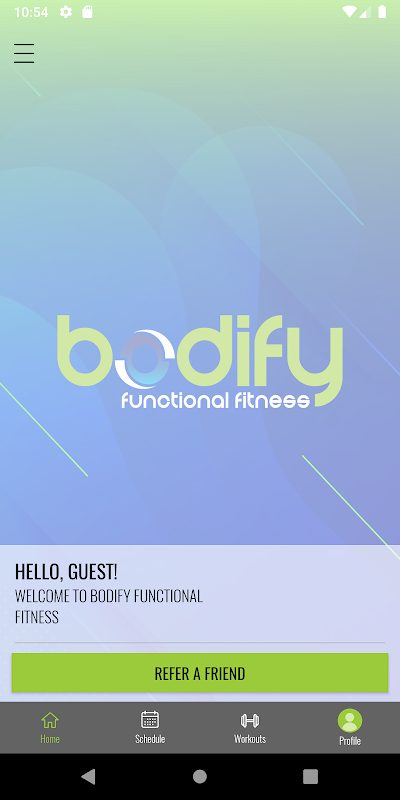 10:54

bodify
functional fitness

HELLO, GUEST!
WELCOME TO BODIFY FUNCTIONAL FITNESS

REFER A FRIEND

Home
Schedule
Workouts
Profile